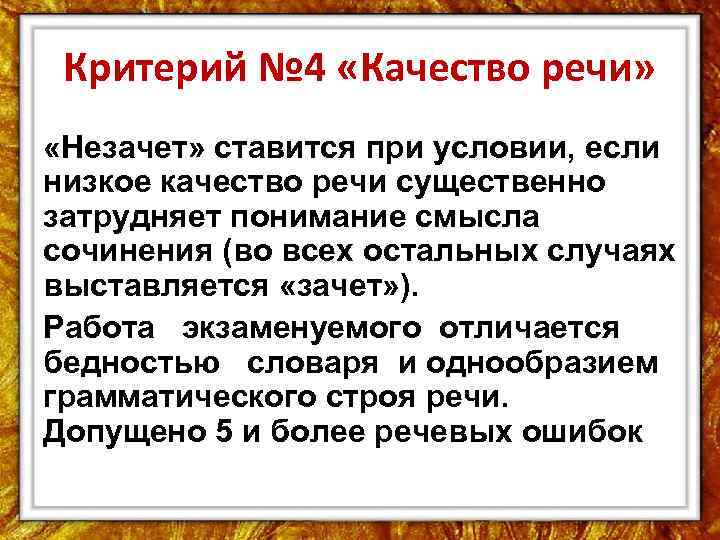 Критерий №4 «Качество речи»

«Незачет» ставится при условии, если низкое качество речи существенно затрудняет понимание смысла сочинения (во всех остальных случаях выставляется «зачет»).

Работа экзаменуемого отличается бедностью словаря и однообразием грамматического строя речи. Допущено 5 и более речевых ошибок